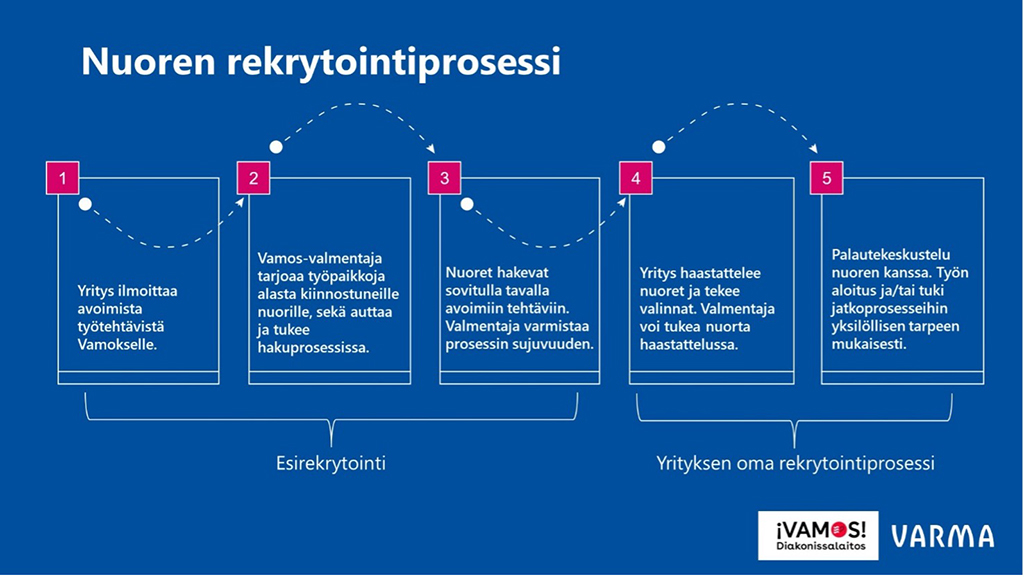 Nuoren rekrytointiprosessi

1

Yritys ilmoittaa avoimista työtehtävistä Vamokselle.

2

Vamos-valmentaja tarjoaa työpaikkoja alasta kiinnostuneille nuorille, sekä auttaa ja tukee hakuprosessissa.

3

Nuoret hakevat sovitulla tavalla avoimiin tehtäviin. Valmentaja varmistaa prosessin sujuvuuden.

4

Yritys haastattelee nuoret ja tekee valinnat. Valmentaja voi tukea nuorta haastattelussa.

5

Palautekeskustelu nuoren kanssa. Työn aloitus ja/tai tuki jatkoprosesseihin yksilöllisen tarpeen mukaisesti.

Esirekrytointi

Yrityksen oma rekrytointiprosessi

¡VAMOS! Diakonissalaitos

VARMA